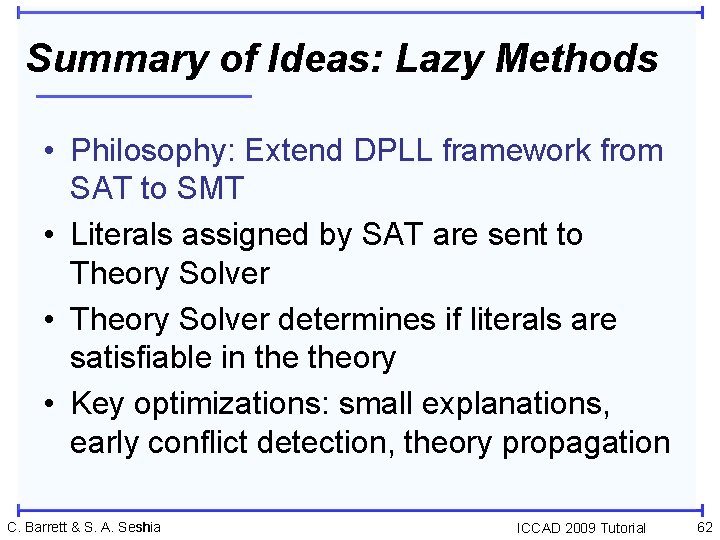 Summary of Ideas: Lazy Methods

• Philosophy: Extend DPLL framework from SAT to SMT
• Literals assigned by SAT are sent to Theory Solver
• Theory Solver determines if literals are satisfiable in the theory
• Key optimizations: small explanations, early conflict detection, theory propagation

C. Barrett & S. A. Seshia ICCAD 2009 Tutorial 62